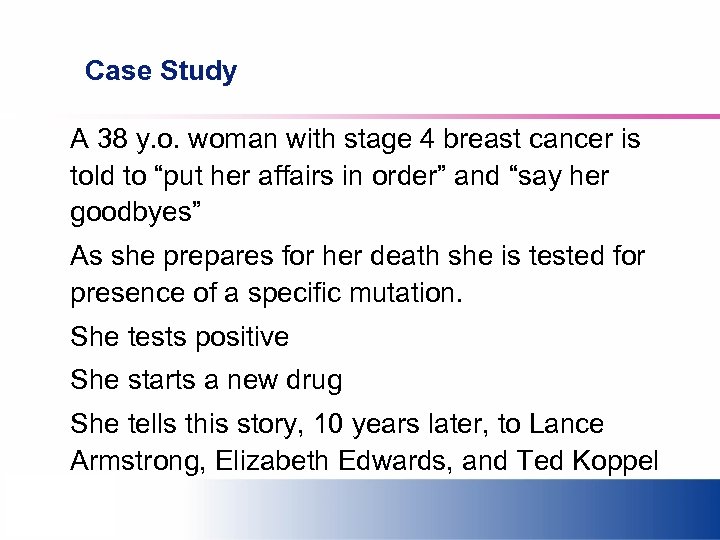 Case Study

A 38 y.o. woman with stage 4 breast cancer is told to “put her affairs in order” and “say her goodbyes”

As she prepares for her death she is tested for presence of a specific mutation.

She tests positive

She starts a new drug

She tells this story, 10 years later, to Lance Armstrong, Elizabeth Edwards, and Ted Koppel